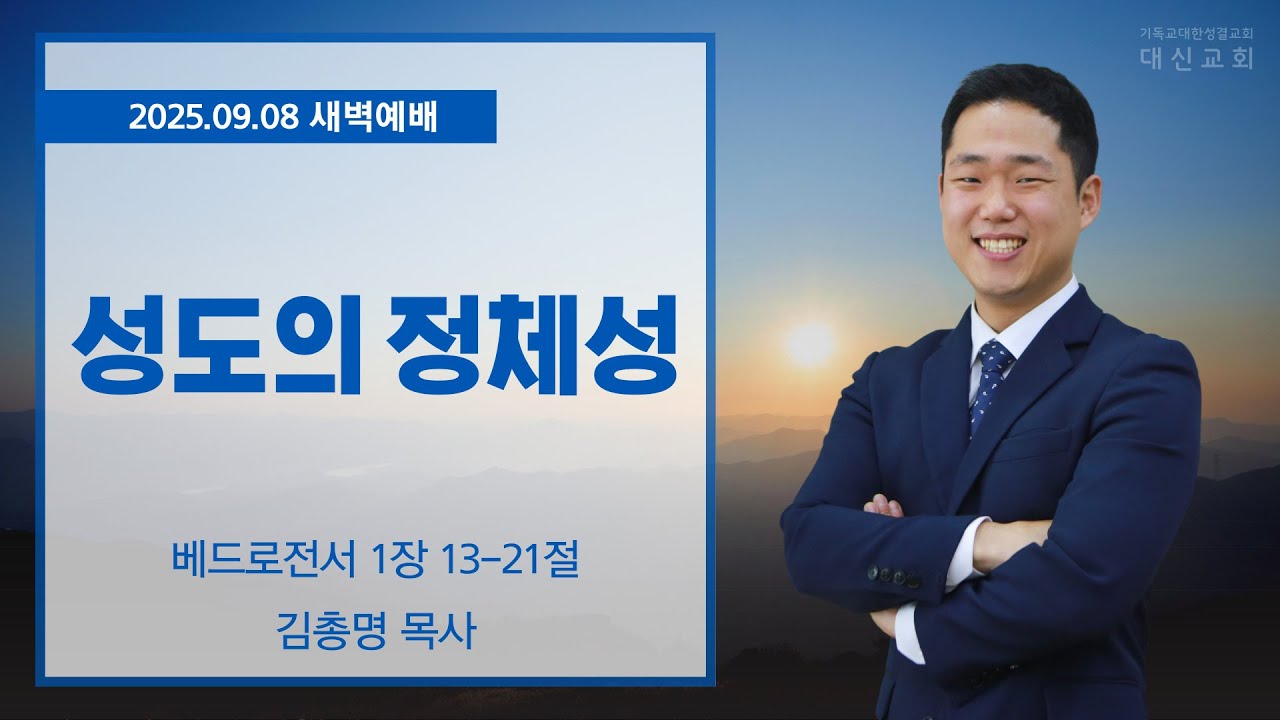 기독교대한성결교회
대신교회

2025.09.08 새벽예배

성도의 정체성

베드로전서 1장 13-21절

김총명 목사